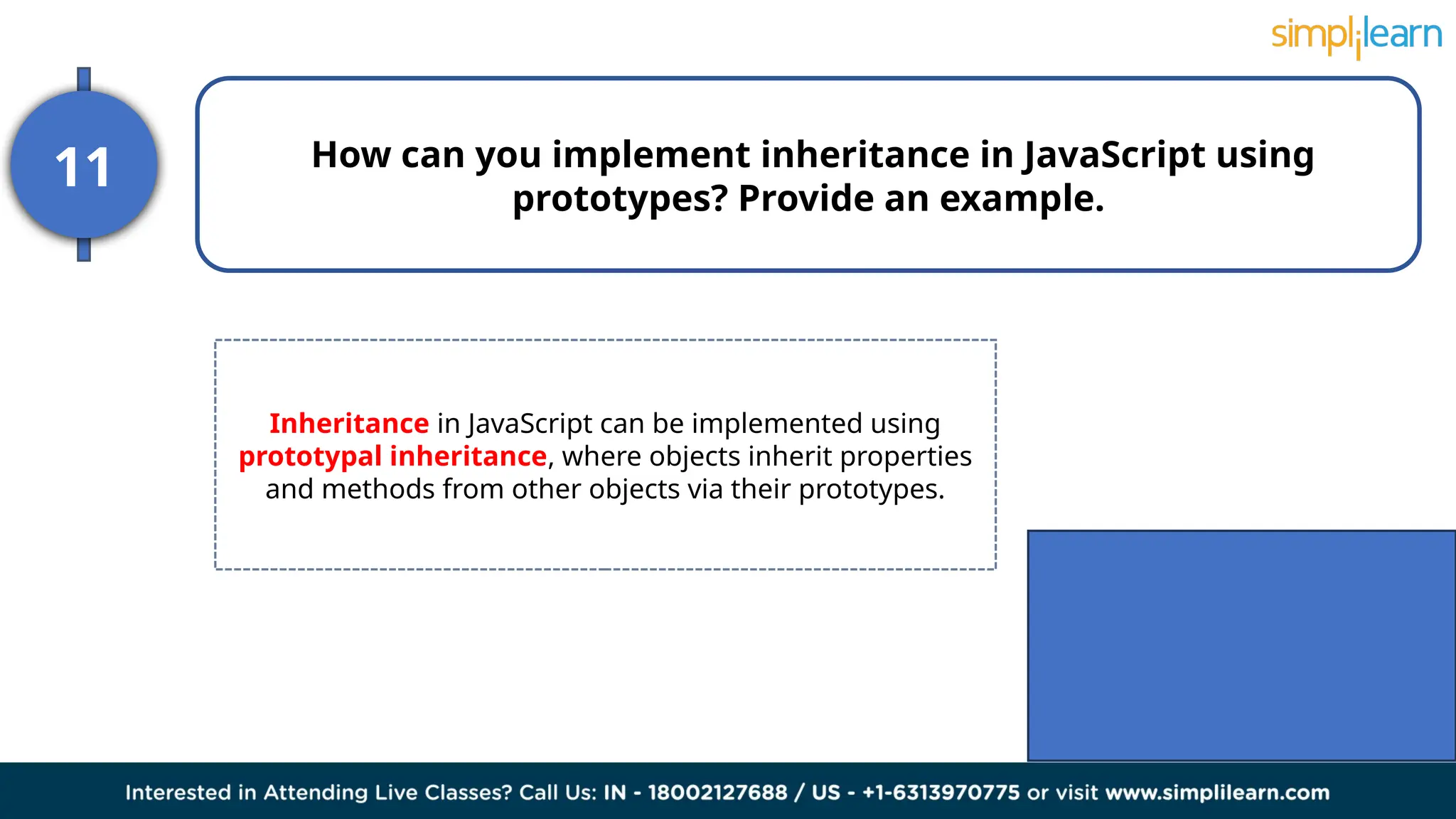 simplilearn

11

How can you implement inheritance in JavaScript using prototypes? Provide an example.

Inheritance in JavaScript can be implemented using prototypal inheritance, where objects inherit properties and methods from other objects via their prototypes.

Interested in Attending Live Classes? Call Us: IN - 18002127688 / US - +1-6313970775 or visit www.simplilearn.com